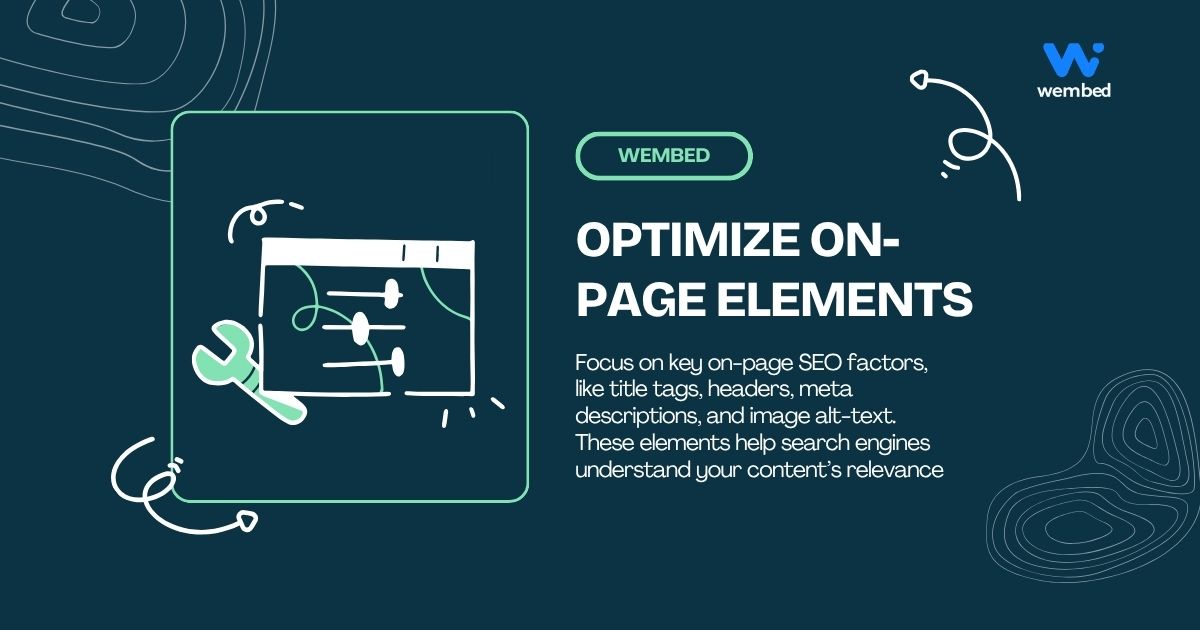 wembed

WEMBED

OPTIMIZE ON-PAGE ELEMENTS

Focus on key on-page SEO factors, like title tags, headers, meta descriptions, and image alt-text. These elements help search engines understand your content's relevance